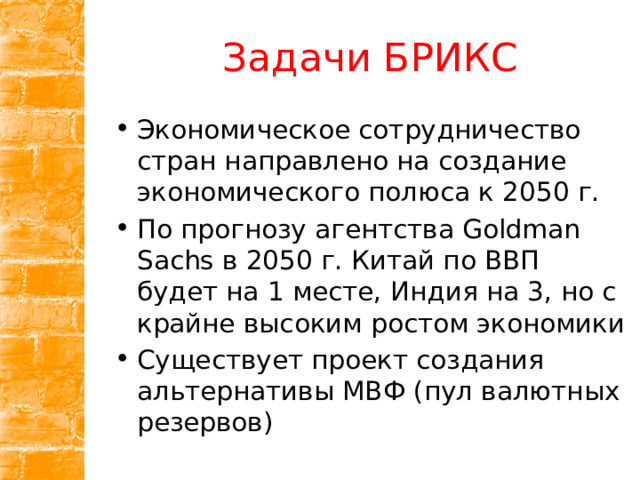 Задачи БРИКС

• Экономическое сотрудничество стран направлено на создание экономического полюса к 2050 г.
• По прогнозу агентства Goldman Sachs в 2050 г. Китай по ВВП будет на 1 месте, Индия на 3, но с крайне высоким ростом экономики
• Существует проект создания альтернативы МВФ (пул валютных резервов)